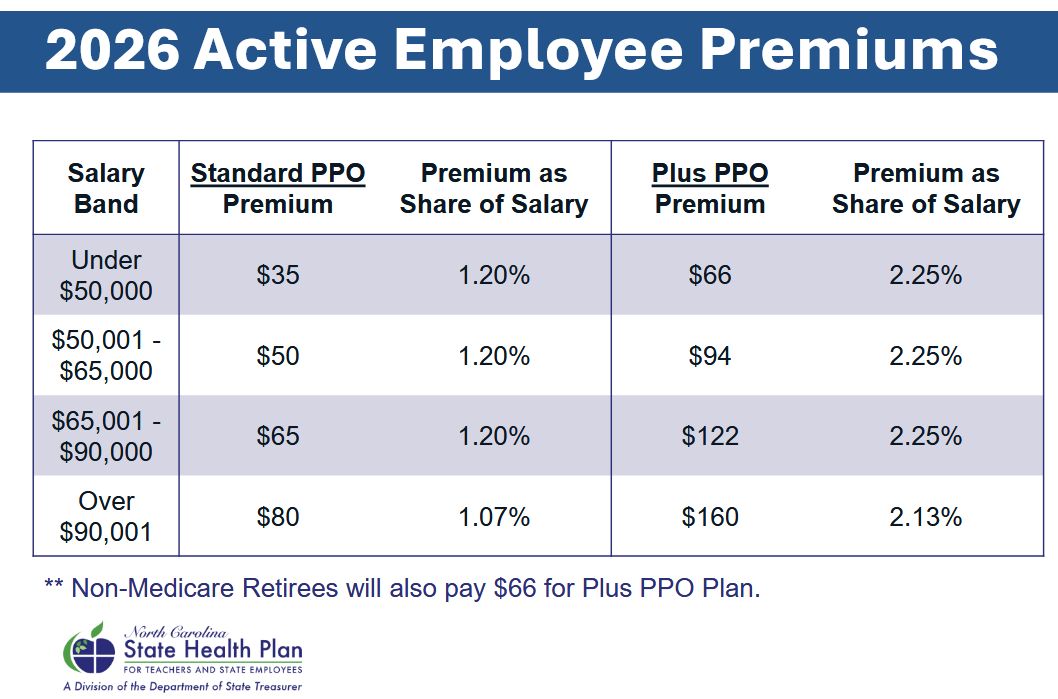 2026 Active Employee Premiums

| Salary Band | Standard PPO Premium | Premium as Share of Salary | Plus PPO Premium | Premium as Share of Salary |
|---|---|---|---|---|
| Under \$50,000 | \$35 | 1.20% | \$66 | 2.25% |
| \$50,001 - \$65,000 | \$50 | 1.20% | \$94 | 2.25% |
| \$65,001 - \$90,000 | \$65 | 1.20% | \$122 | 2.25% |
| Over \$90,001 | \$80 | 1.07% | \$160 | 2.13% |

** Non-Medicare Retirees will also pay \$66 for Plus PPO Plan.

North Carolina
State Health Plan
FOR TEACHERS AND STATE EMPLOYEES
A Division of the Department of State Treasurer